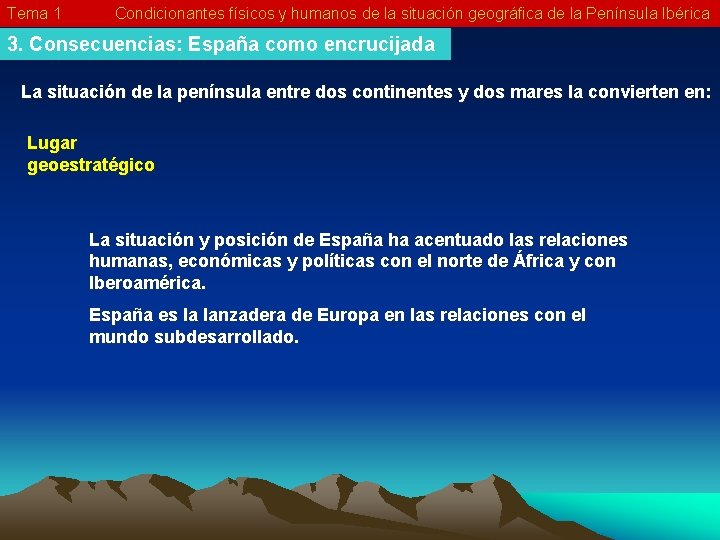 Tema 1 Condicionantes físicos y humanos de la situación geográfica de la Península Ibérica

3. Consecuencias: España como encrucijada

La situación de la península entre dos continentes y dos mares la convierten en:

Lugar geoestratégico

La situación y posición de España ha acentuado las relaciones humanas, económicas y políticas con el norte de África y con Iberoamérica.

España es la lanzadera de Europa en las relaciones con el mundo subdesarrollado.